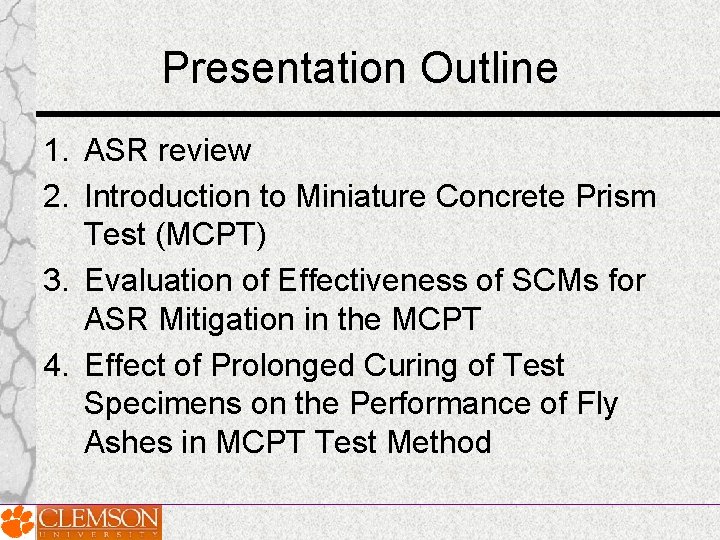 Presentation Outline

1. ASR review
2. Introduction to Miniature Concrete Prism Test (MCPT)
3. Evaluation of Effectiveness of SCMs for ASR Mitigation in the MCPT
4. Effect of Prolonged Curing of Test Specimens on the Performance of Fly Ashes in MCPT Test Method

CLEMSON UNIVERSITY